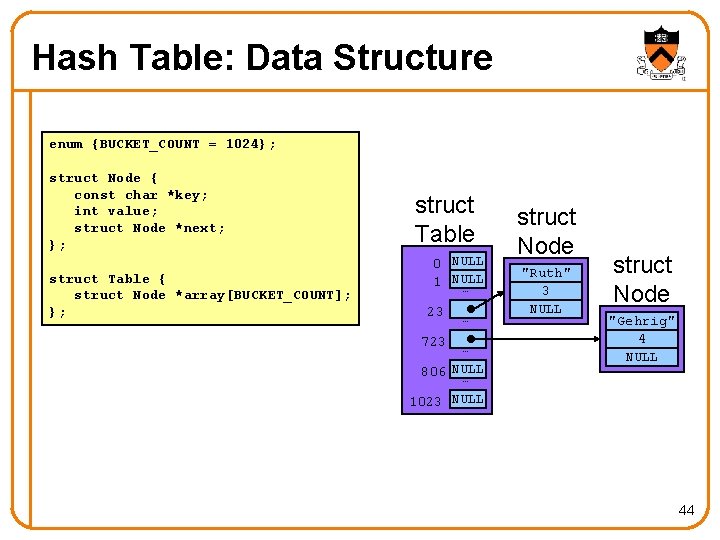 Hash Table: Data Structure

enum {BUCKET_COUNT = 1024};

struct Node {
   const char *key;
   int value;
   struct Node *next;
};

struct Table {
   struct Node *array[BUCKET_COUNT];
};

struct Table

0 NULL
1 NULL
…
23
…
723
…
806 NULL
…
1023 NULL

struct Node

"Ruth"
3
NULL

struct Node

"Gehrig"
4
NULL

44